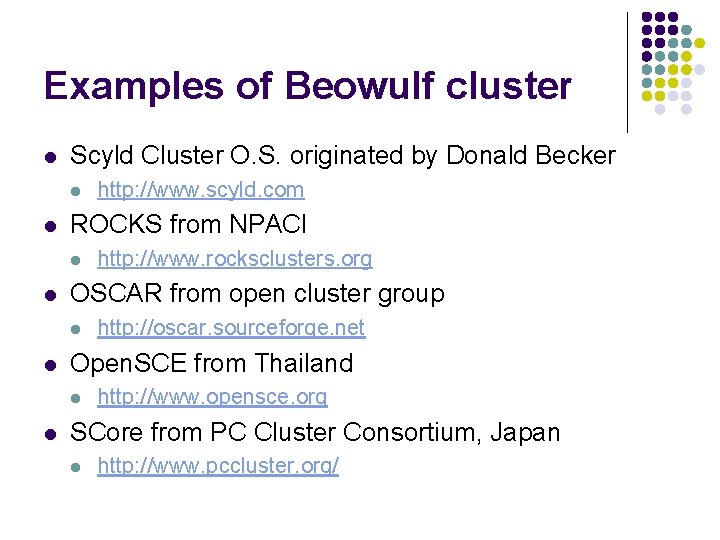 Examples of Beowulf cluster

- Scyld Cluster O.S. originated by Donald Becker
  - http://www.scyld.com
- ROCKS from NPACI
  - http://www.rocksclusters.org
- OSCAR from open cluster group
  - http://oscar.sourceforge.net
- OpenSCE from Thailand
  - http://www.opensce.org
- SCore from PC Cluster Consortium, Japan
  - http://www.pccluster.org/